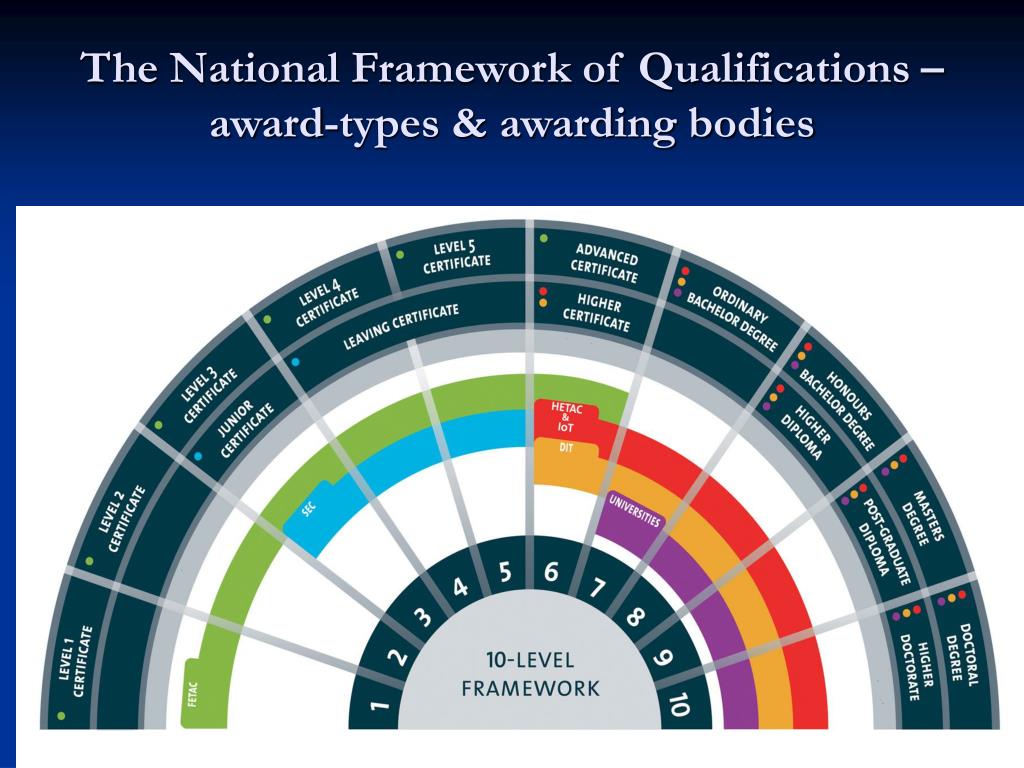 The National Framework of Qualifications – award-types & awarding bodies

LEVEL 1 CERTIFICATE
LEVEL 2 CERTIFICATE
LEVEL 3 CERTIFICATE
JUNIOR CERTIFICATE
LEVEL 4 CERTIFICATE
LEVEL 5 CERTIFICATE
LEAVING CERTIFICATE
ADVANCED CERTIFICATE
HIGHER CERTIFICATE
ORDINARY BACHELOR DEGREE
HONOURS BACHELOR DEGREE
HIGHER DIPLOMA
MASTERS DEGREE
POST-GRADUATE DIPLOMA
DOCTORAL DEGREE
HIGHER DOCTORATE

FETAC
SEC
HETAC & IoT
DIT
UNIVERSITIES

1
2
3
4
5
6
7
8
9
10

10-LEVEL FRAMEWORK